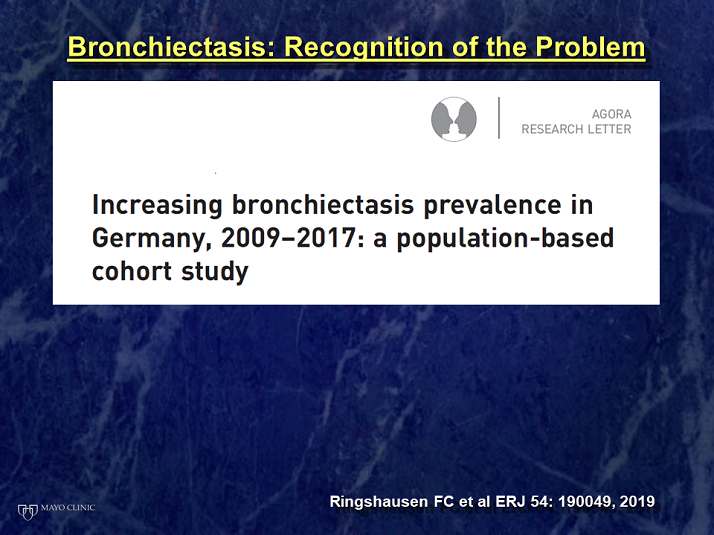 Bronchiectasis: Recognition of the Problem

AGORA
RESEARCH LETTER

Increasing bronchiectasis prevalence in Germany, 2009–2017: a population-based cohort study

MAYO CLINIC

Ringshausen FC et al ERJ 54: 190049, 2019